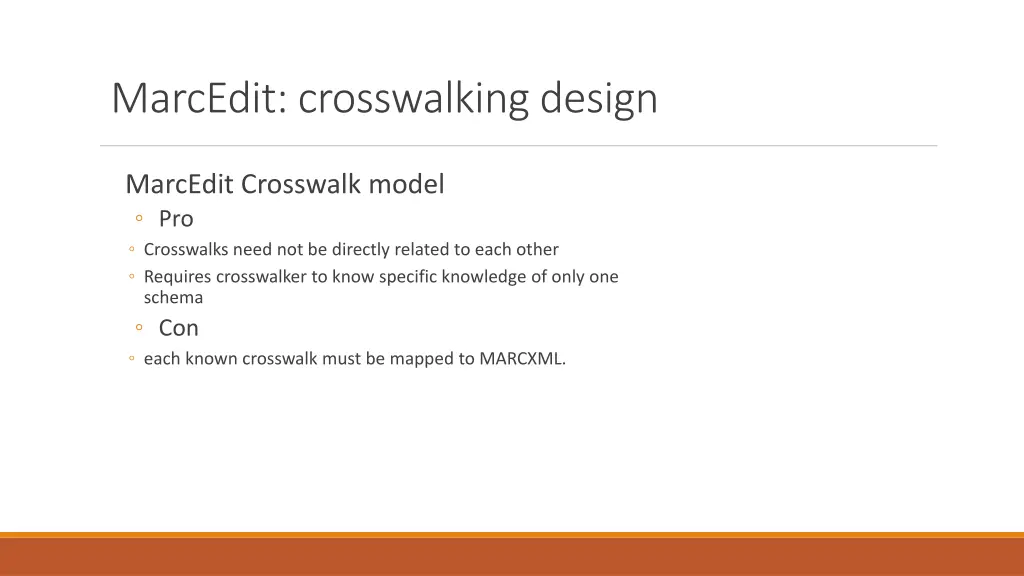 MarcEdit: crosswalking design

MarcEdit Crosswalk model

◦ Pro

◦ Crosswalks need not be directly related to each other

◦ Requires crosswalker to know specific knowledge of only one schema

◦ Con

◦ each known crosswalk must be mapped to MARCXML.